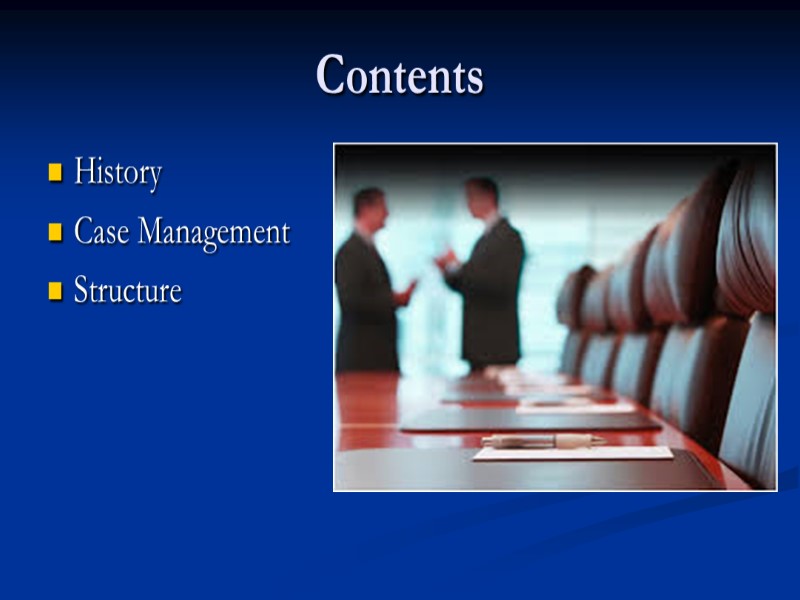 Contents

- History
- Case Management
- Structure